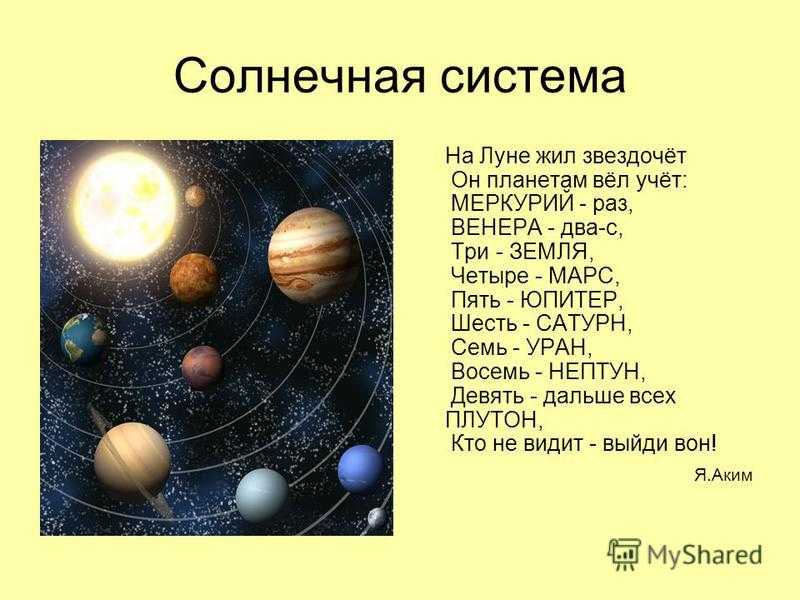 Солнечная система

На Луне жил звездочёт
Он планетам вёл учёт:
МЕРКУРИЙ - раз,
ВЕНЕРА - два-с,
Три - ЗЕМЛЯ,
Четыре - МАРС,
Пять - ЮПИТЕР,
Шесть - САТУРН,
Семь - УРАН,
Восемь - НЕПТУН,
Девять - дальше всех
ПЛУТОН,
Кто не видит - выйди вон!

Я.Аким

MyShared